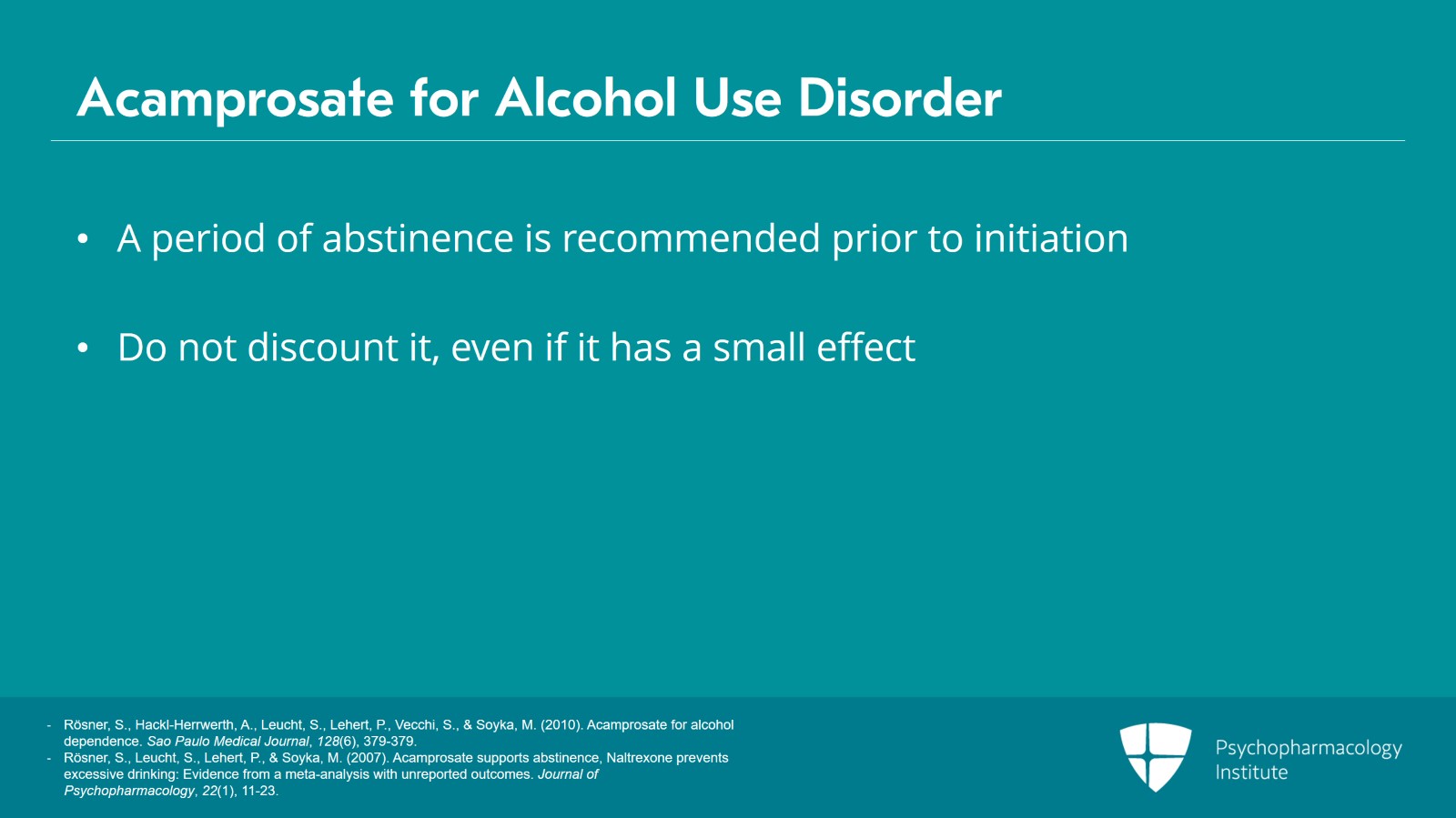 Acamprosate for Alcohol Use Disorder

• A period of abstinence is recommended prior to initiation

• Do not discount it, even if it has a small effect

- Rösner, S., Hackl-Herrwerth, A., Leucht, S., Lehert, P., Vecchi, S., & Soyka, M. (2010). Acamprosate for alcohol dependence. Sao Paulo Medical Journal, 128(6), 379-379.
- Rösner, S., Leucht, S., Lehert, P., & Soyka, M. (2007). Acamprosate supports abstinence, Naltrexone prevents excessive drinking: Evidence from a meta-analysis with unreported outcomes. Journal of Psychopharmacology, 22(1), 11-23.

Psychopharmacology Institute